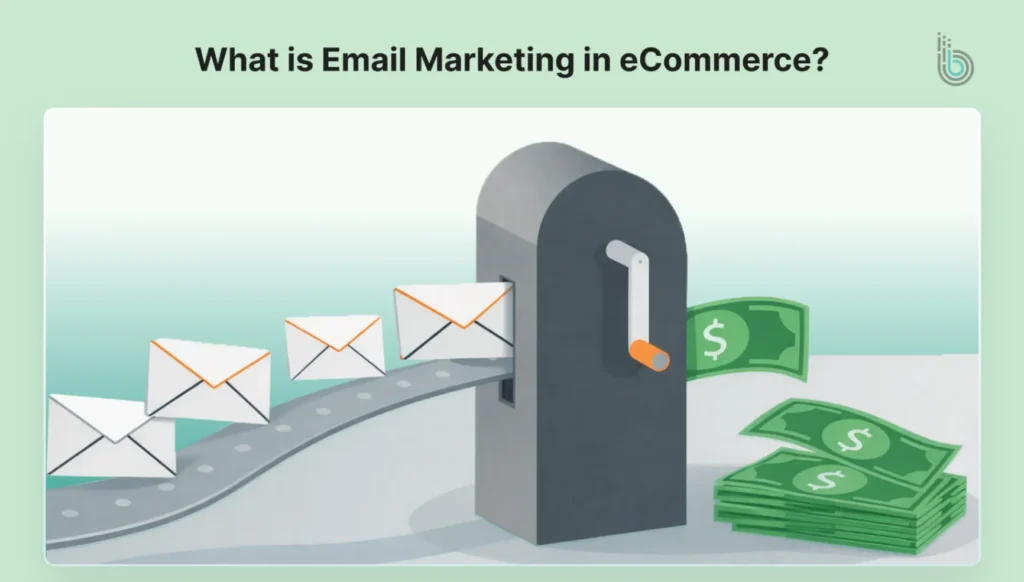 What is Email Marketing in eCommerce?

$

$

$